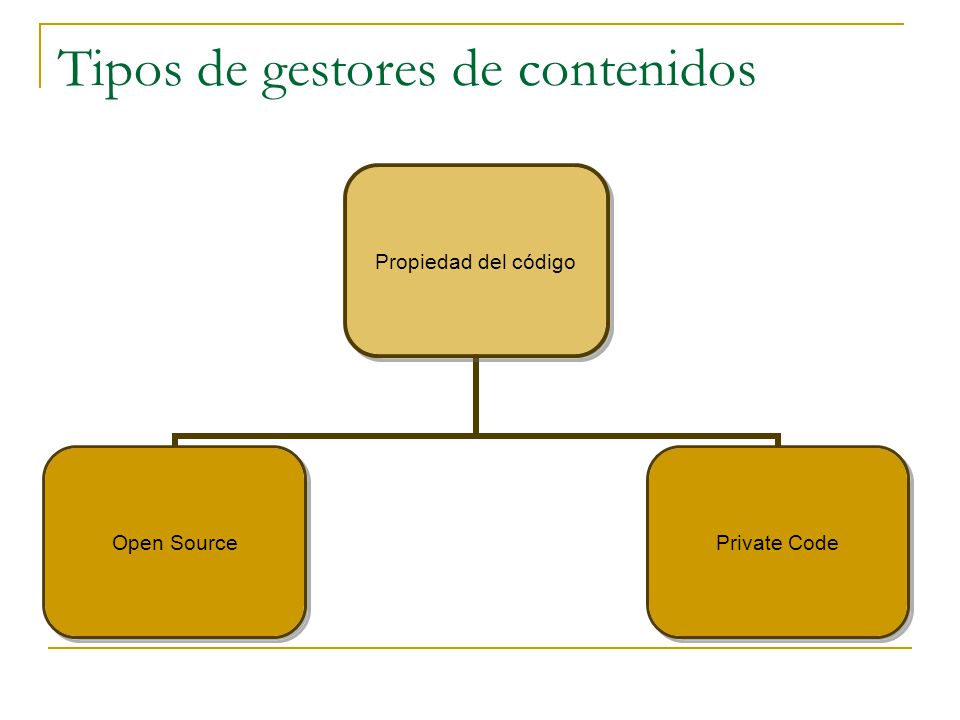 Tipos de gestores de contenidos

Propiedad del código

Open Source

Private Code